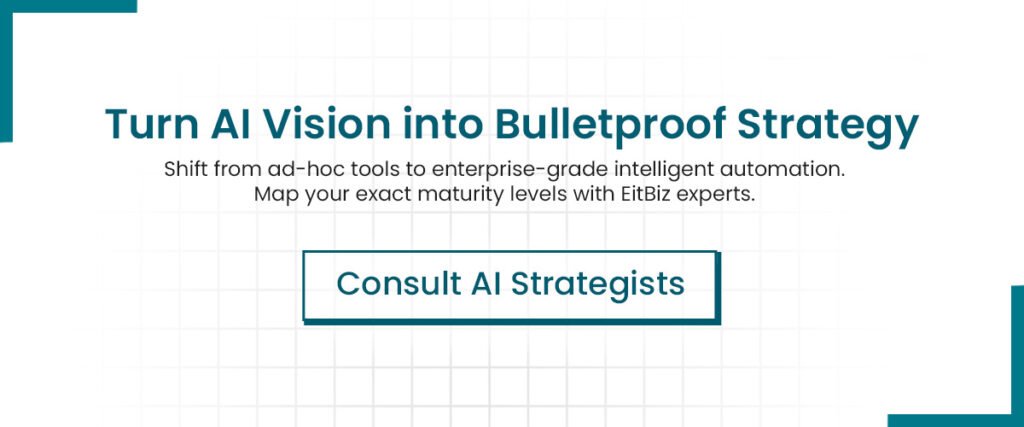 Turn AI Vision into Bulletproof Strategy

Shift from ad-hoc tools to enterprise-grade intelligent automation. Map your exact maturity levels with EitBiz experts.

Consult AI Strategists